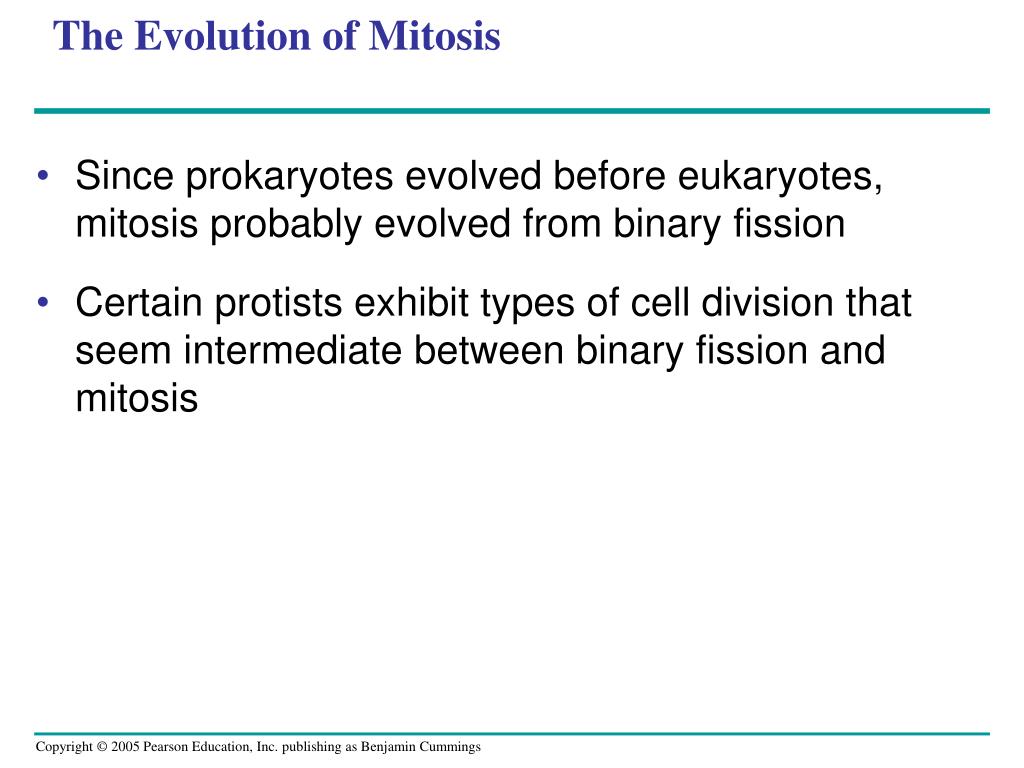 The Evolution of Mitosis

• Since prokaryotes evolved before eukaryotes, mitosis probably evolved from binary fission

• Certain protists exhibit types of cell division that seem intermediate between binary fission and mitosis

Copyright © 2005 Pearson Education, Inc. publishing as Benjamin Cummings